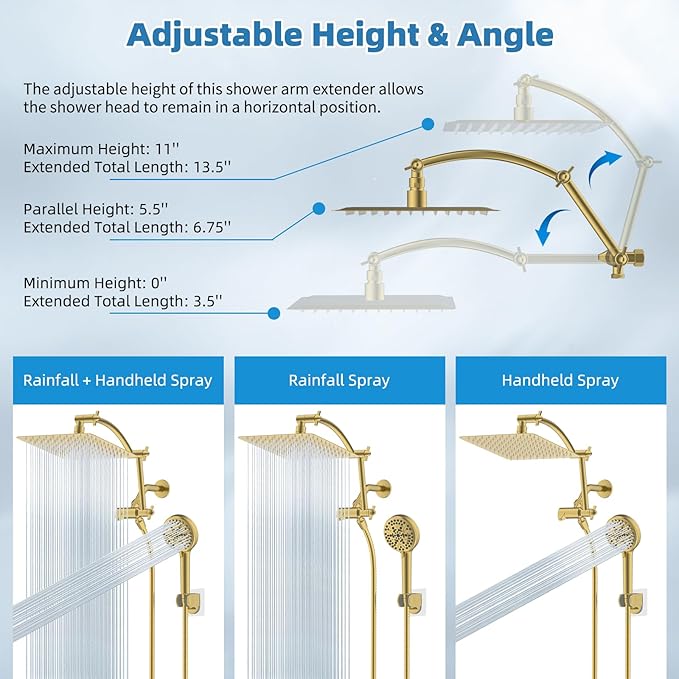 Adjustable Height & Angle

The adjustable height of this shower arm extender allows the shower head to remain in a horizontal position.

Maximum Height: 11''
Extended Total Length: 13.5''

Parallel Height: 5.5''
Extended Total Length: 6.75''

Minimum Height: 0''
Extended Total Length: 3.5''

Rainfall + Handheld Spray

Rainfall Spray

Handheld Spray